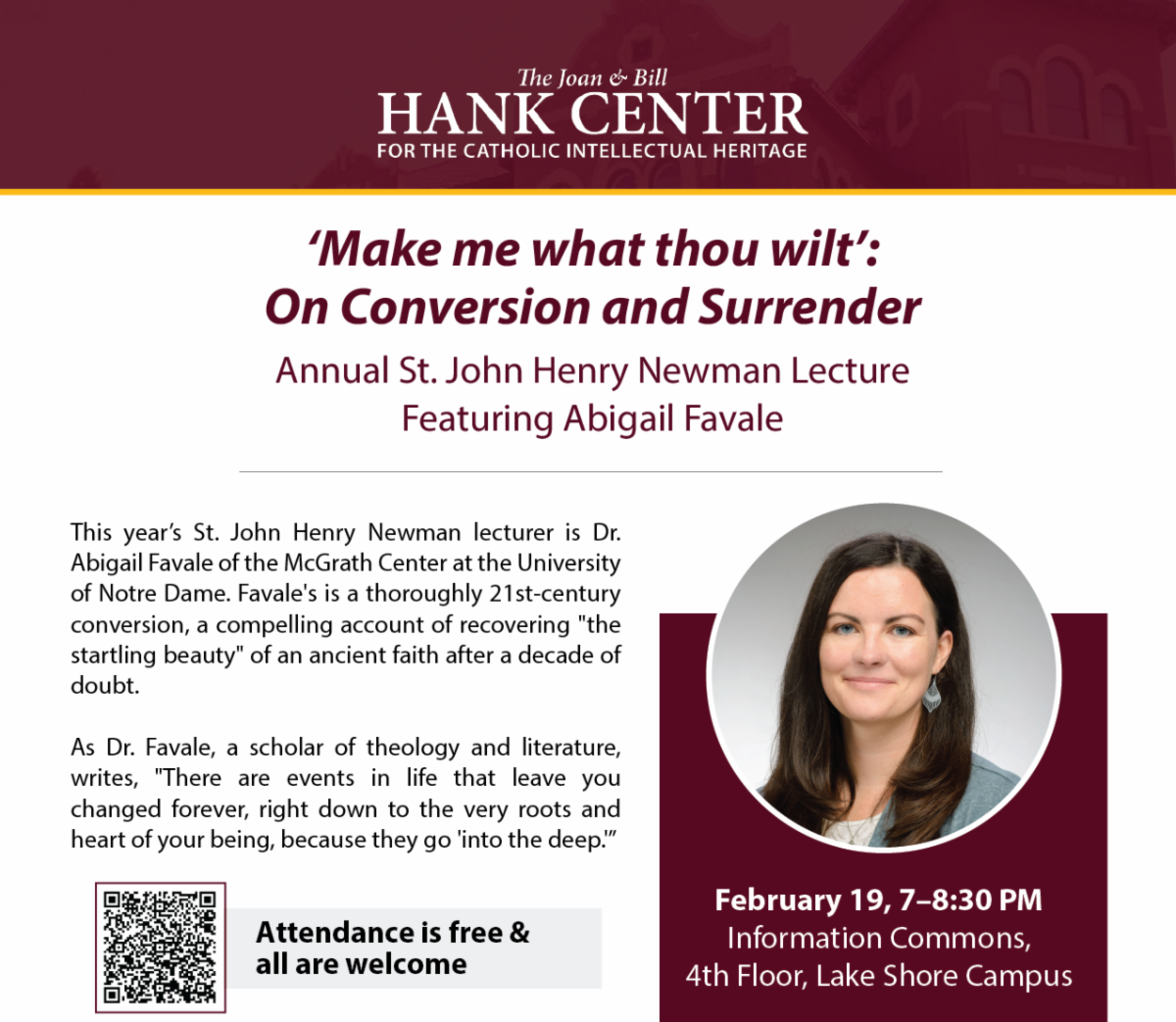 The Joan & Bill
HANK CENTER
FOR THE CATHOLIC INTELLECTUAL HERITAGE

'Make me what thou wilt':
On Conversion and Surrender

Annual St. John Henry Newman Lecture
Featuring Abigail Favale

This year's St. John Henry Newman lecturer is Dr. Abigail Favale of the McGrath Center at the University of Notre Dame. Favale's is a thoroughly 21st-century conversion, a compelling account of recovering "the startling beauty" of an ancient faith after a decade of doubt.

As Dr. Favale, a scholar of theology and literature, writes, "There are events in life that leave you changed forever, right down to the very roots and heart of your being, because they go 'into the deep.'"

Attendance is free & all are welcome

February 19, 7–8:30 PM
Information Commons,
4th Floor, Lake Shore Campus